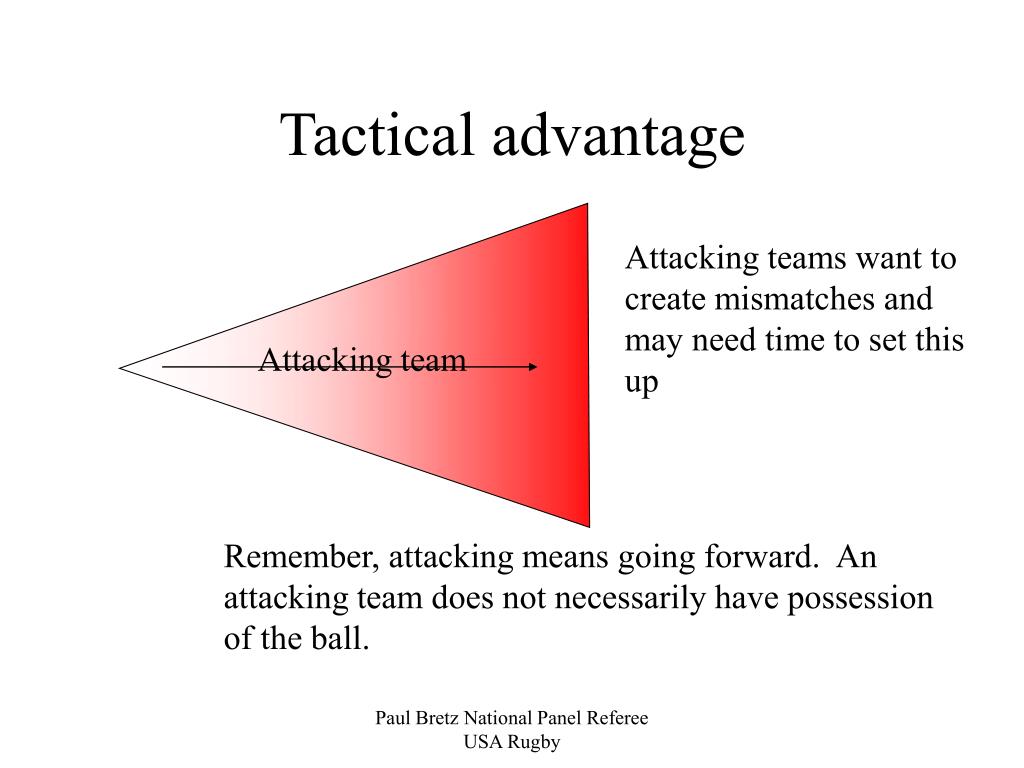 Tactical advantage

Attacking team

Attacking teams want to create mismatches and may need time to set this up

Remember, attacking means going forward.  An attacking team does not necessarily have possession of the ball.

Paul Bretz National Panel Referee
USA Rugby